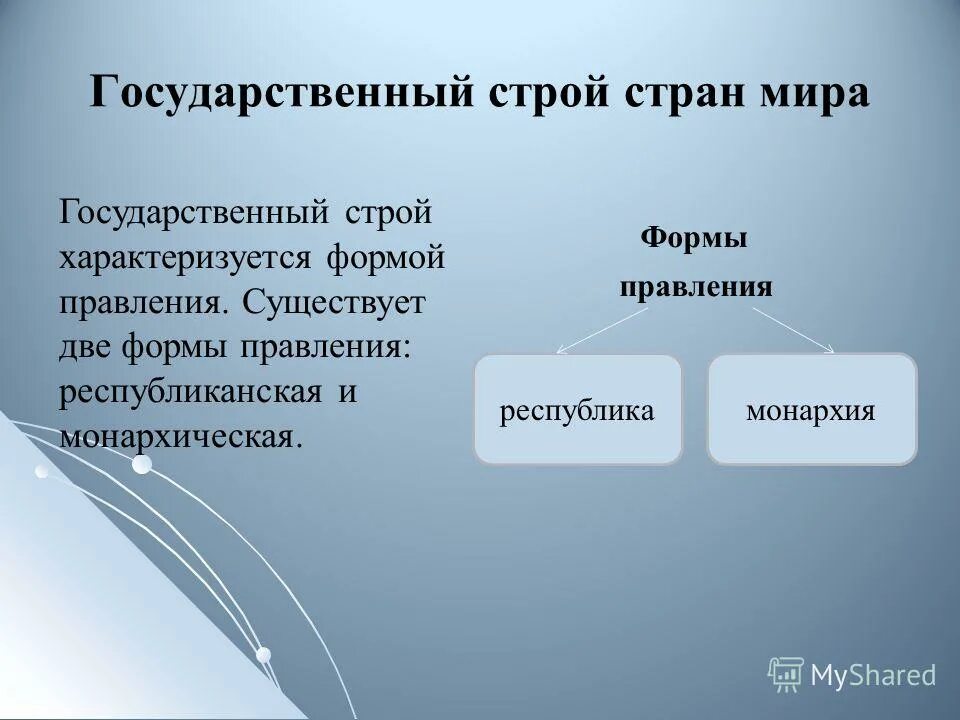 Государственный строй стран мира

Государственный строй характеризуется формой правления. Существует две формы правления: республиканская и монархическая.

Формы правления

республика

монархия

MyShared